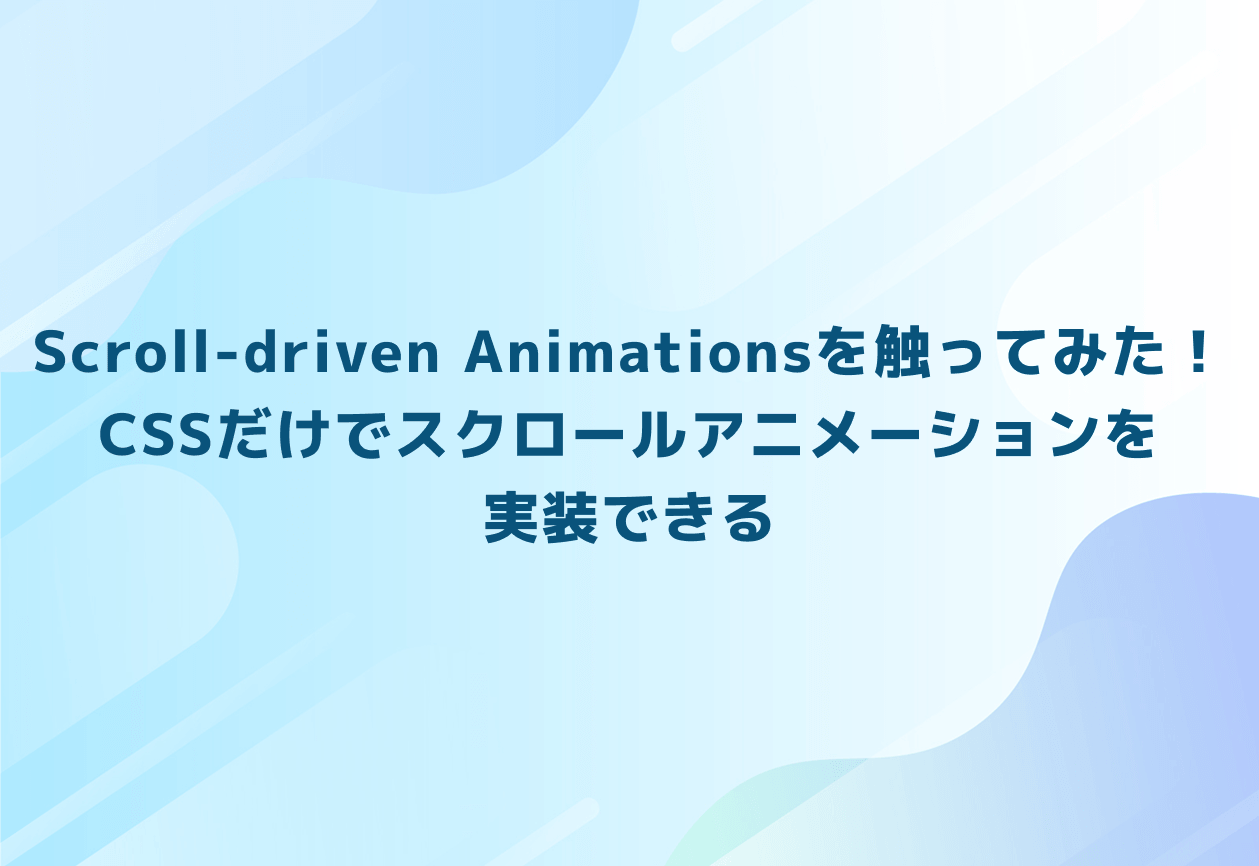 Scroll-driven Animationsを触ってみた！CSSだけでスクロールアニメーションを実装できる